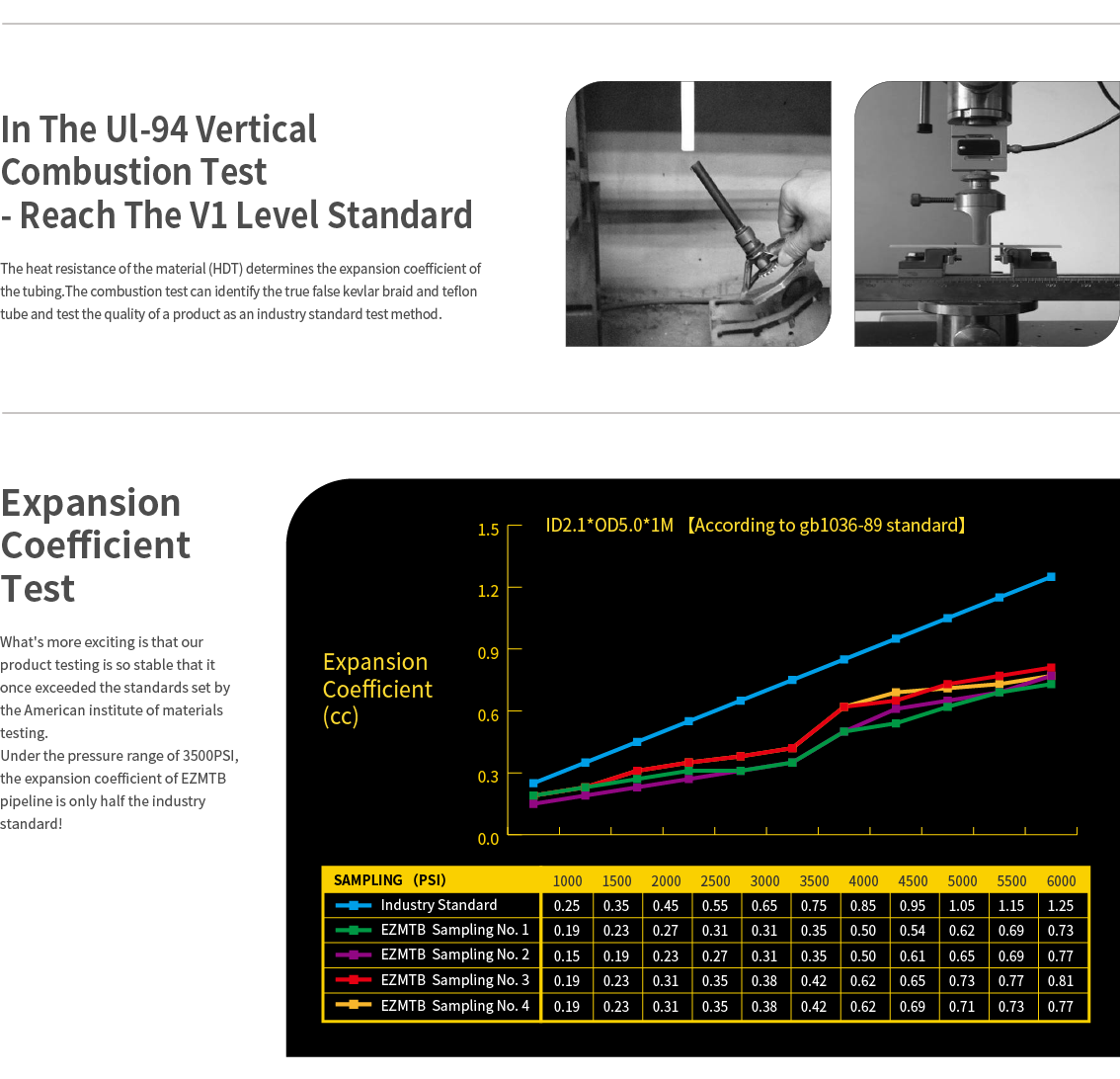 In The Ul-94 Vertical Combustion Test
- Reach The V1 Level Standard

The heat resistance of the material (HDT) determines the expansion coefficient of the tubing.The combustion test can identify the true false kevlar braid and teflon tube and test the quality of a product as an industry standard test method.

Expansion Coefficient Test

What's more exciting is that our product testing is so stable that it once exceeded the standards set by the American institute of materials testing.
Under the pressure range of 3500PSI, the expansion coefficient of EZMTB pipeline is only half the industry standard!

ID2.1*OD5.0*1M 【According to gb1036-89 standard】

Expansion Coefficient (cc)

1.5
1.2
0.9
0.6
0.3
0.0

| SAMPLING (PSI) | 1000 | 1500 | 2000 | 2500 | 3000 | 3500 | 4000 | 4500 | 5000 | 5500 | 6000 |
|---|---|---|---|---|---|---|---|---|---|---|---|
| Industry Standard | 0.25 | 0.35 | 0.45 | 0.55 | 0.65 | 0.75 | 0.85 | 0.95 | 1.05 | 1.15 | 1.25 |
| EZMTB Sampling No. 1 | 0.19 | 0.23 | 0.27 | 0.31 | 0.31 | 0.35 | 0.50 | 0.54 | 0.62 | 0.69 | 0.73 |
| EZMTB Sampling No. 2 | 0.15 | 0.19 | 0.23 | 0.27 | 0.31 | 0.35 | 0.50 | 0.61 | 0.65 | 0.69 | 0.77 |
| EZMTB Sampling No. 3 | 0.19 | 0.23 | 0.31 | 0.35 | 0.38 | 0.42 | 0.62 | 0.65 | 0.73 | 0.77 | 0.81 |
| EZMTB Sampling No. 4 | 0.19 | 0.23 | 0.31 | 0.35 | 0.38 | 0.42 | 0.62 | 0.69 | 0.71 | 0.73 | 0.77 |